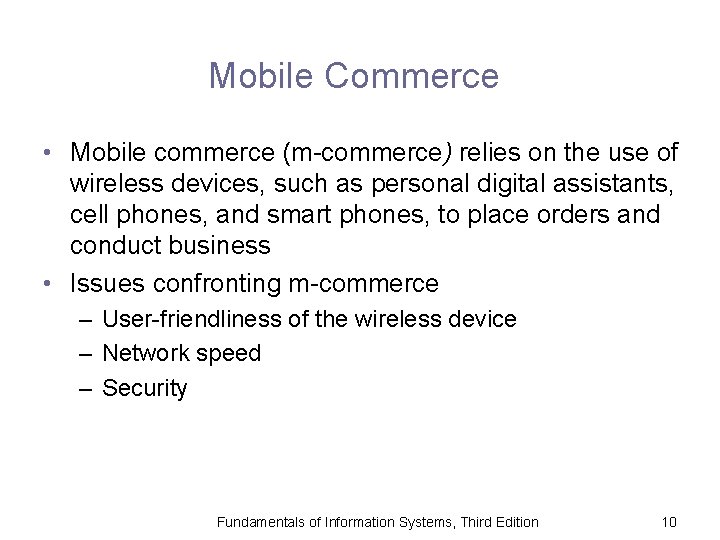 Mobile Commerce

• Mobile commerce (m-commerce) relies on the use of wireless devices, such as personal digital assistants, cell phones, and smart phones, to place orders and conduct business

• Issues confronting m-commerce
– User-friendliness of the wireless device
– Network speed
– Security

Fundamentals of Information Systems, Third Edition

10